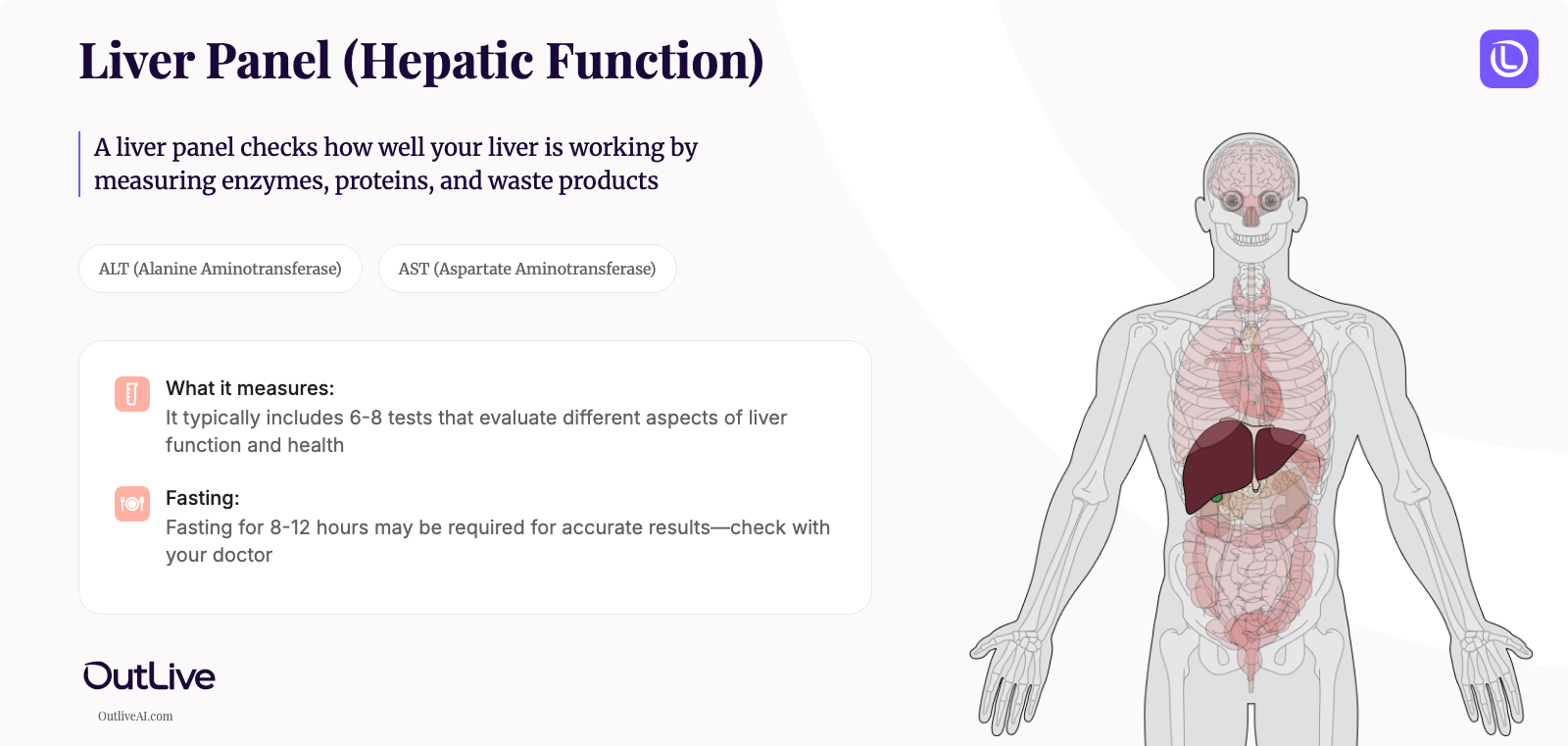 Liver Panel (Hepatic Function)

A liver panel checks how well your liver is working by measuring enzymes, proteins, and waste products

ALT (Alanine Aminotransferase)

AST (Aspartate Aminotransferase)

What it measures:
It typically includes 6-8 tests that evaluate different aspects of liver function and health

Fasting:
Fasting for 8-12 hours may be required for accurate results—check with your doctor

OutLive
OutliveAI.com